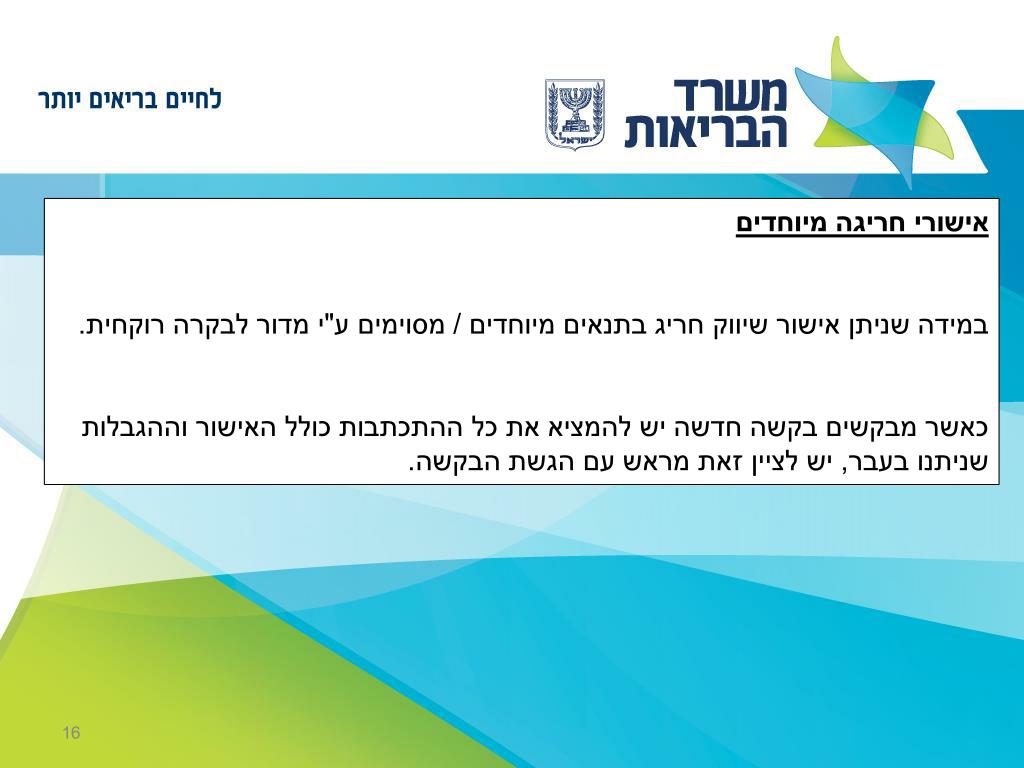 משרד הבריאות

ישראל

לחיים בריאים יותר

אישורי חריגה מיוחדים

במידה שניתן אישור שיווק חריג בתנאים מיוחדים / מסוימים ע"י מדור לבקרה רוקחית.

כאשר מבקשים בקשה חדשה יש להמציא את כל ההתכתבות כולל האישור וההגבלות שניתנו בעבר, יש לציין זאת מראש עם הגשת הבקשה.

16